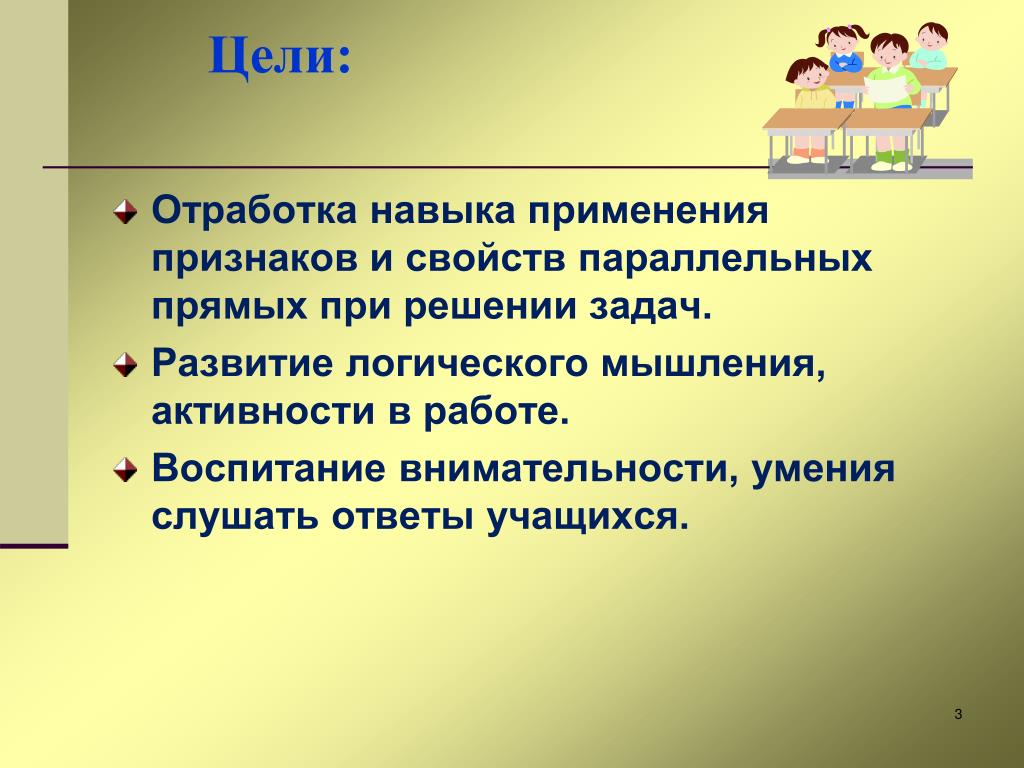 Цели:

Отработка навыка применения признаков и свойств параллельных прямых при решении задач.

Развитие логического мышления, активности в работе.

Воспитание внимательности, умения слушать ответы учащихся.

3